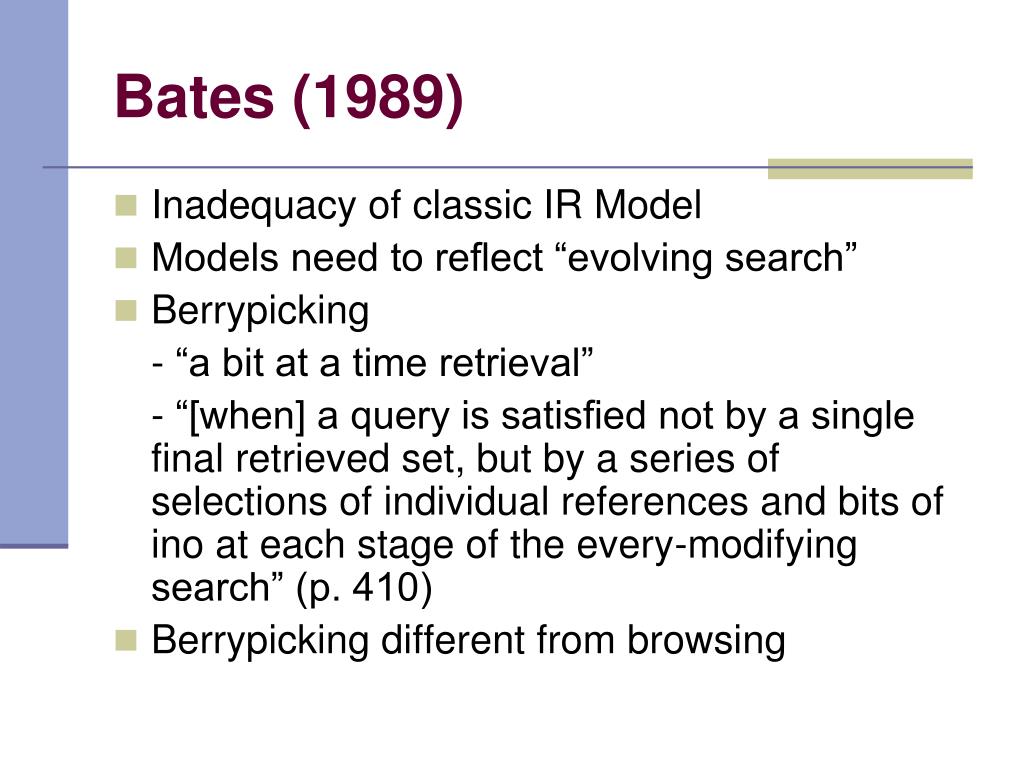 Bates (1989)

Inadequacy of classic IR Model

Models need to reflect “evolving search”

Berrypicking

- “a bit at a time retrieval”

- “[when] a query is satisfied not by a single final retrieved set, but by a series of selections of individual references and bits of ino at each stage of the every-modifying search” (p. 410)

Berrypicking different from browsing